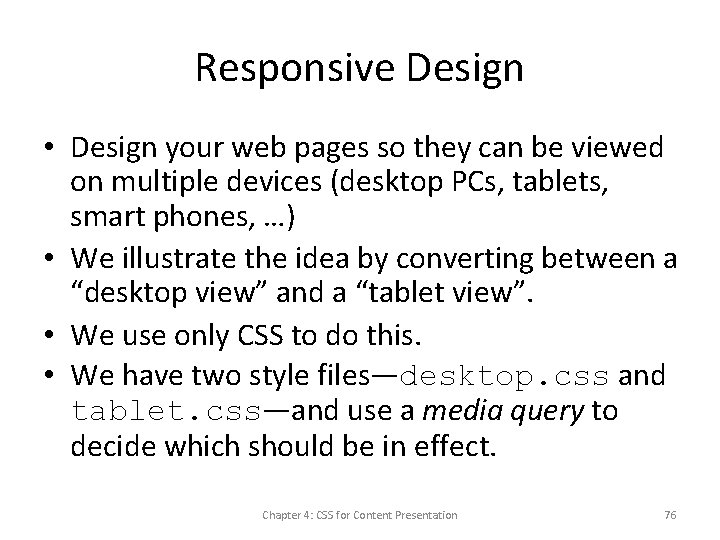 Responsive Design

• Design your web pages so they can be viewed on multiple devices (desktop PCs, tablets, smart phones, …)
• We illustrate the idea by converting between a “desktop view” and a “tablet view”.
• We use only CSS to do this.
• We have two style files—desktop.css and tablet.css—and use a media query to decide which should be in effect.

Chapter 4: CSS for Content Presentation

76